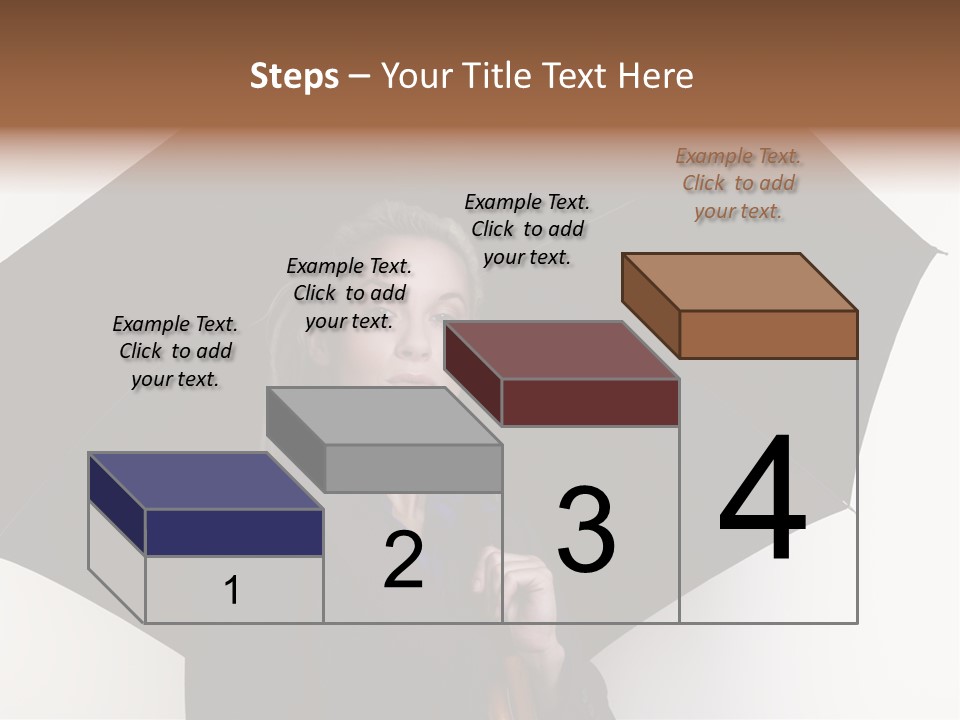 Steps – Your Title Text Here

Example Text. Click to add your text.

Example Text. Click to add your text.

Example Text. Click to add your text.

Example Text. Click to add your text.

1

2

3

4